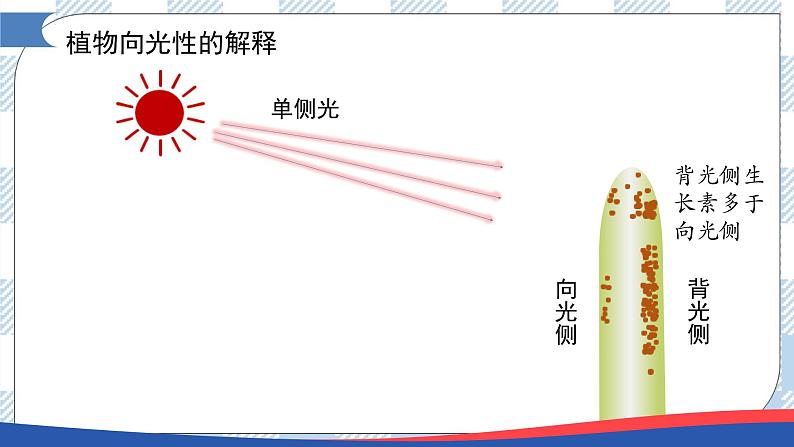 植物向光性的解释

单侧光

背光侧生长素多于向光侧

向光侧

背光侧